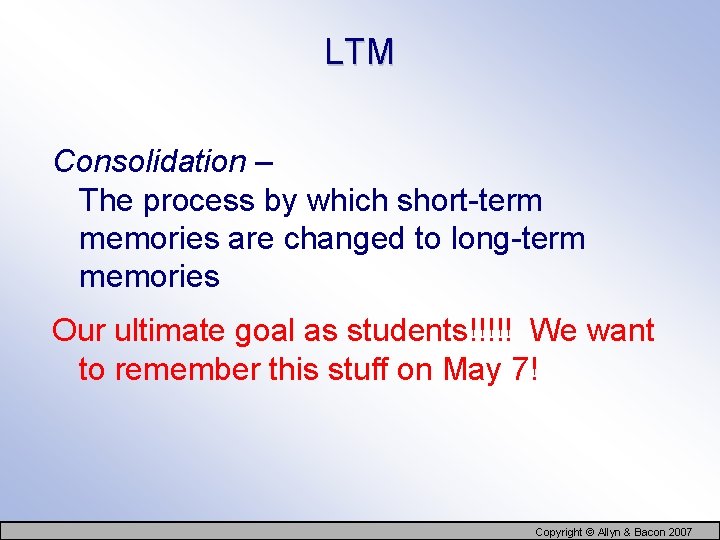 LTM

Consolidation –
The process by which short-term memories are changed to long-term memories

Our ultimate goal as students!!!!! We want to remember this stuff on May 7!

Copyright © Allyn & Bacon 2007